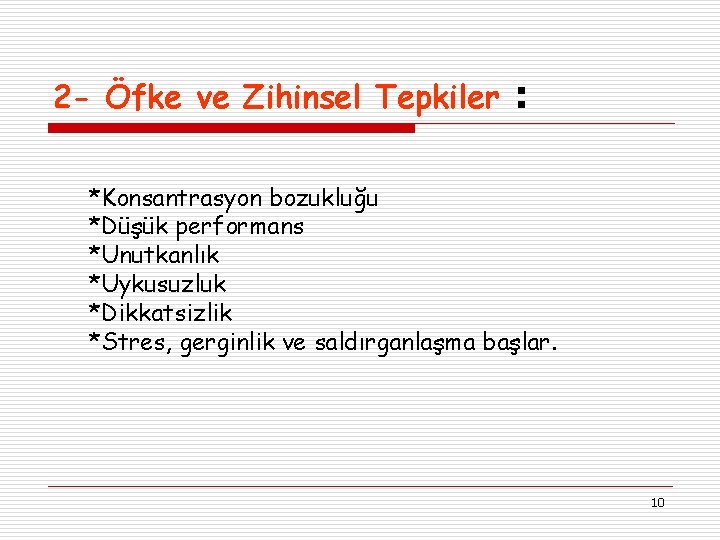 2- Öfke ve Zihinsel Tepkiler :

*Konsantrasyon bozukluğu
*Düşük performans
*Unutkanlık
*Uykusuzluk
*Dikkatsizlik
*Stres, gerginlik ve saldırganlaşma başlar.

10